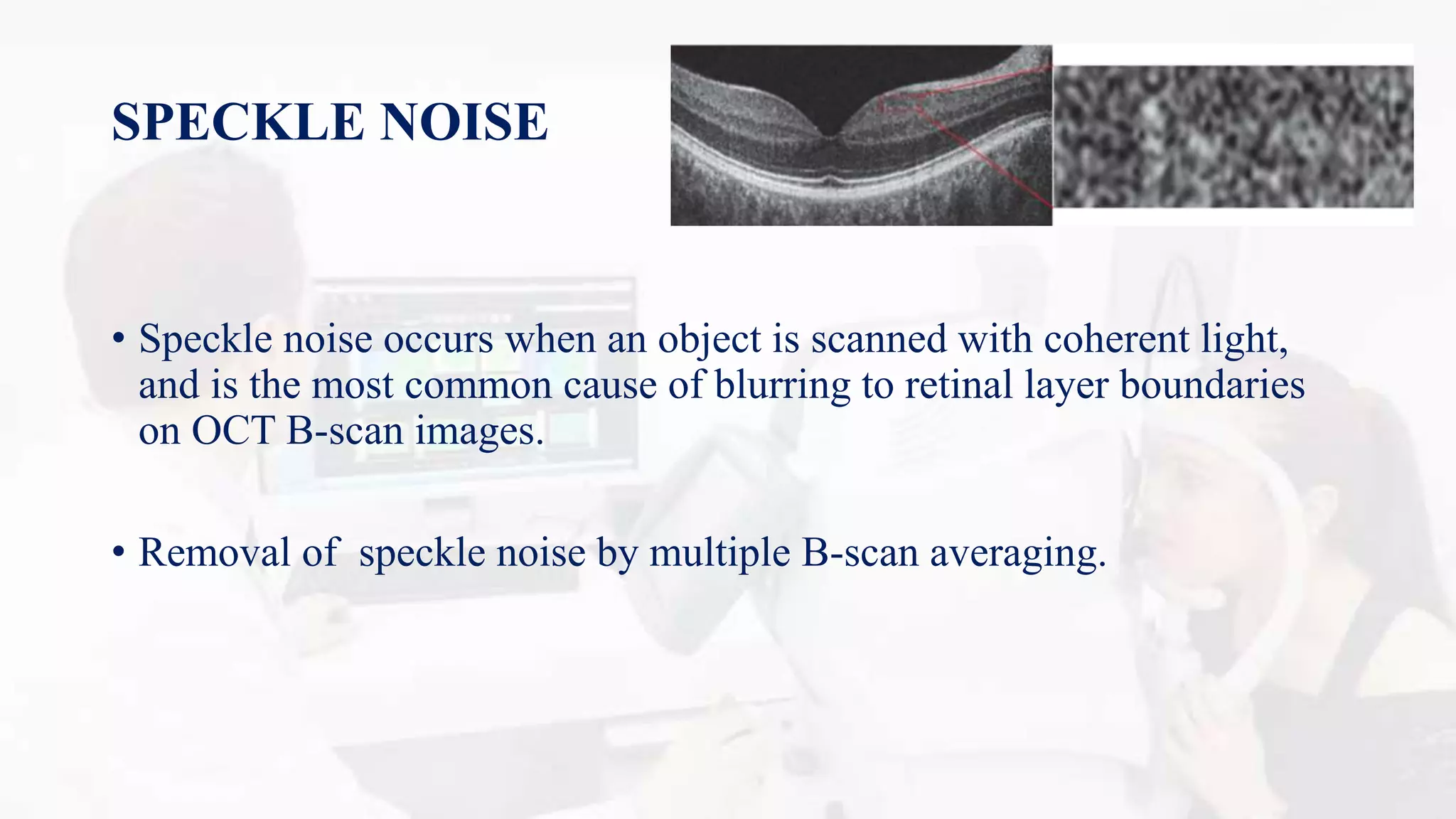 SPECKLE NOISE

• Speckle noise occurs when an object is scanned with coherent light, and is the most common cause of blurring to retinal layer boundaries on OCT B-scan images.

• Removal of  speckle noise by multiple B-scan averaging.